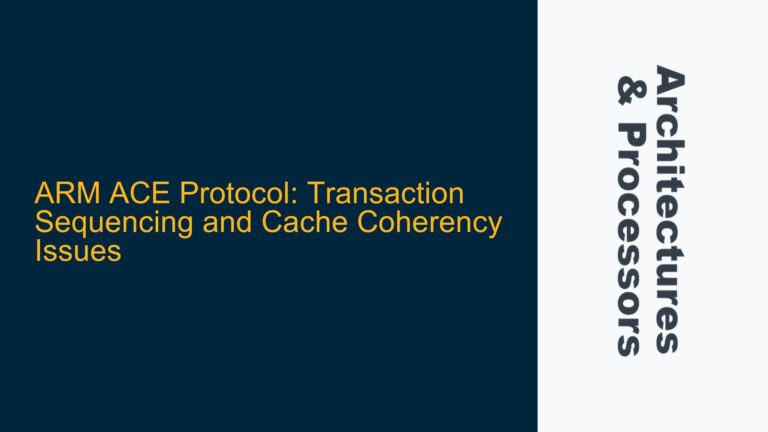 ARM ACE Protocol: Transaction Sequencing and Cache Coherency Issues

Architectures & Processors